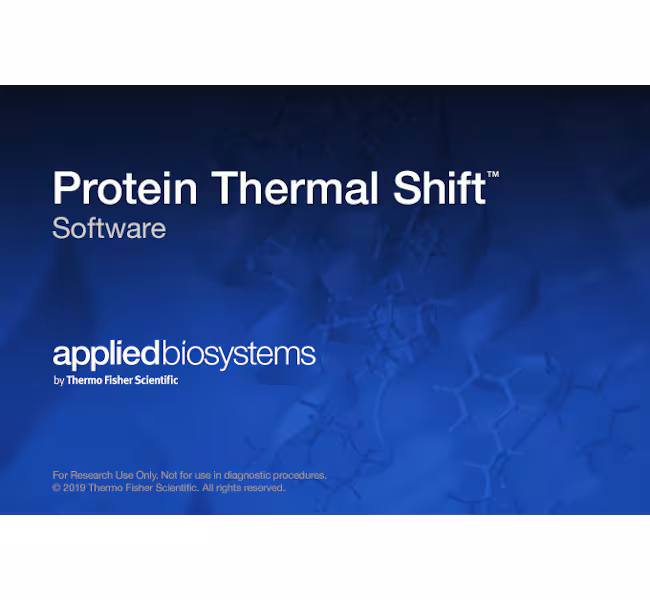 Protein Thermal Shift™
Software

appliedbiosystems
by Thermo Fisher Scientific

For Research Use Only. Not for use in diagnostic procedures.
© 2019 Thermo Fisher Scientific. All rights reserved.